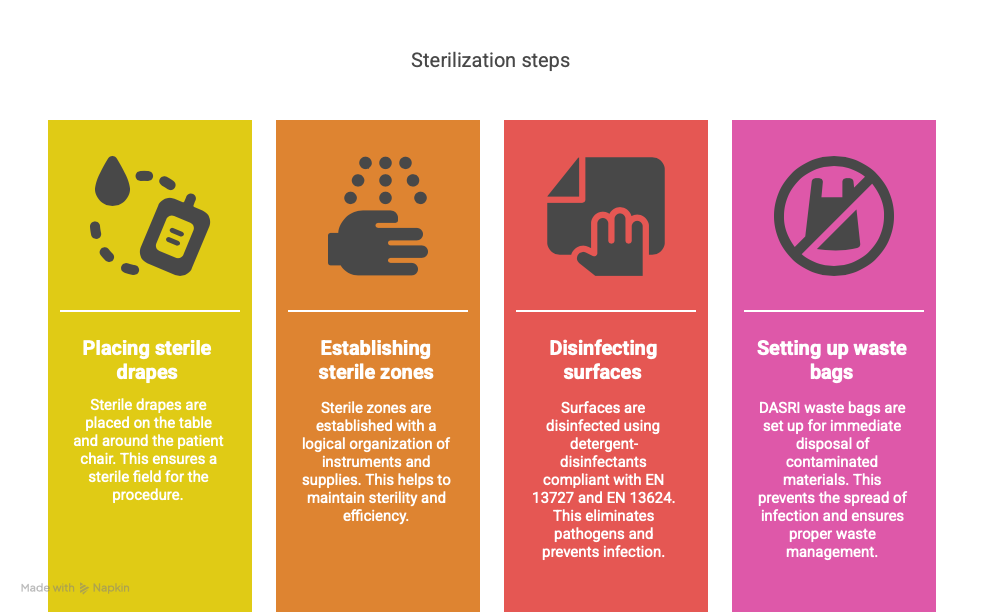 Sterilization steps

Placing sterile drapes

Sterile drapes are placed on the table and around the patient chair. This ensures a sterile field for the procedure.

Establishing sterile zones

Sterile zones are established with a logical organization of instruments and supplies. This helps to maintain sterility and efficiency.

Disinfecting surfaces

Surfaces are disinfected using detergent-disinfectants compliant with EN 13727 and EN 13624. This eliminates pathogens and prevents infection.

Setting up waste bags

DASRI waste bags are set up for immediate disposal of contaminated materials. This prevents the spread of infection and ensures proper waste management.

Made with Napkin